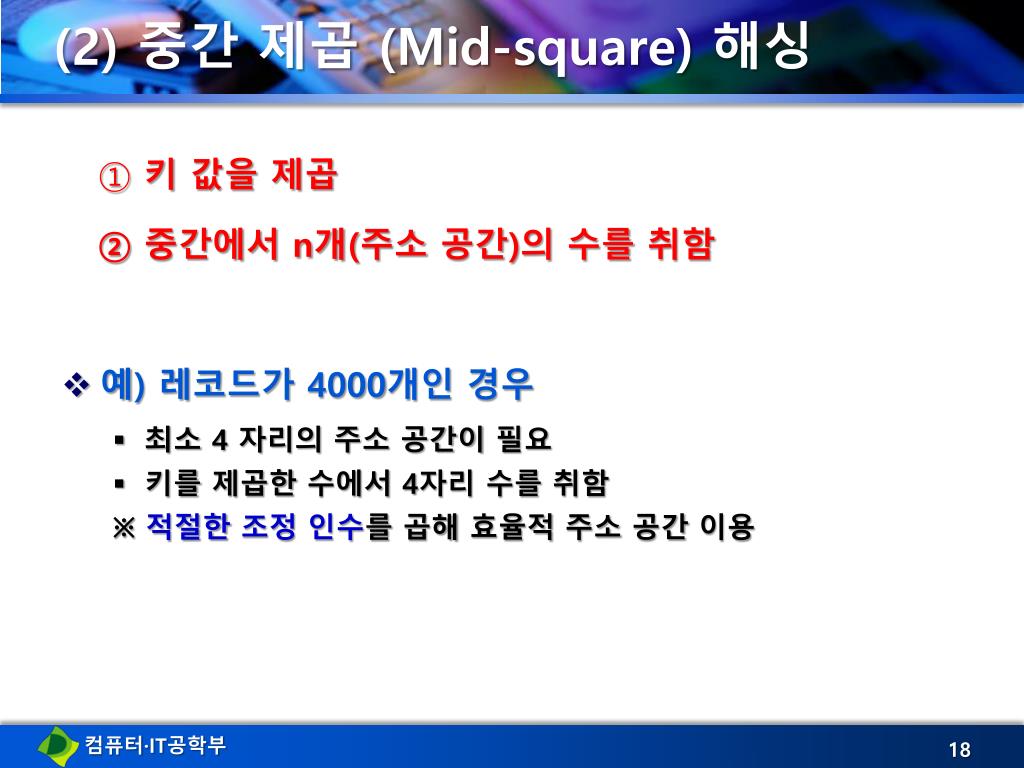 (2) 중간 제곱 (Mid-square) 해싱

① 키 값을 제곱

② 중간에서 n개(주소 공간)의 수를 취함

❖ 예) 레코드가 4000개인 경우

▪ 최소 4 자리의 주소 공간이 필요

▪ 키를 제곱한 수에서 4자리 수를 취함

※ 적절한 조정 인수를 곱해 효율적 주소 공간 이용

컴퓨터·IT공학부

18